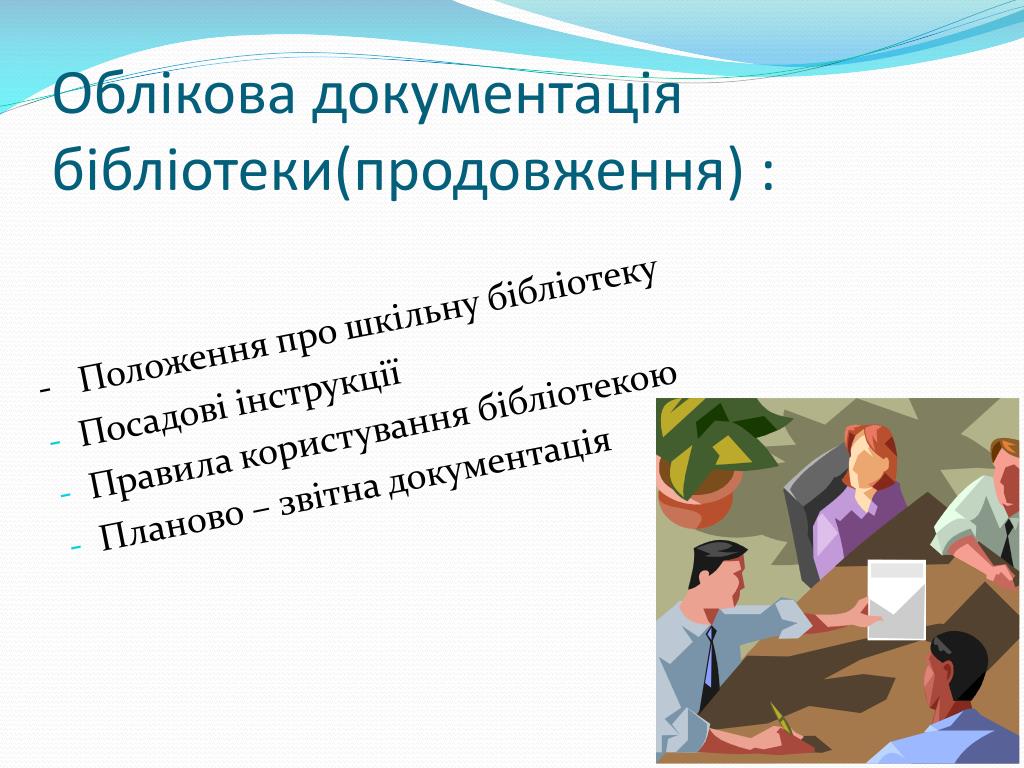 Облікова документація бібліотеки(продовження) :

- Положення про шкільну бібліотеку
- Посадові інструкції
- Правила користування бібліотекою
- Планово – звітна документація